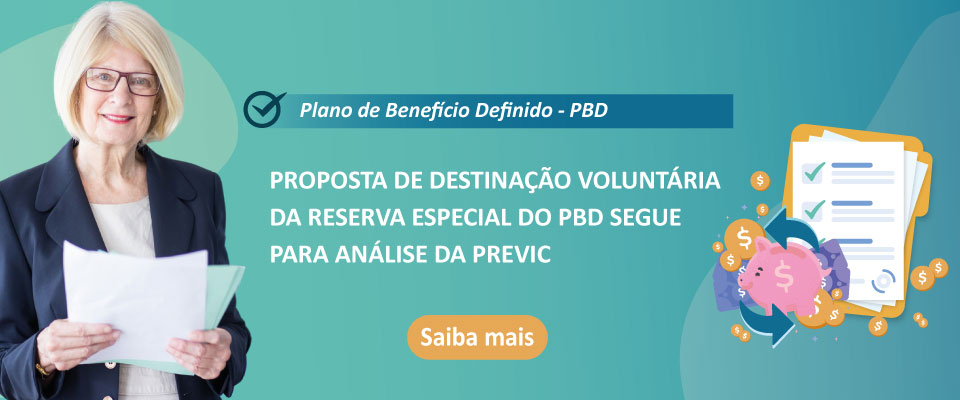 Plano de Benefício Definido - PBD

PROPOSTA DE DESTINAÇÃO VOLUNTÁRIA DA RESERVA ESPECIAL DO PBD SEGUE PARA ANÁLISE DA PREVIC

Saiba mais